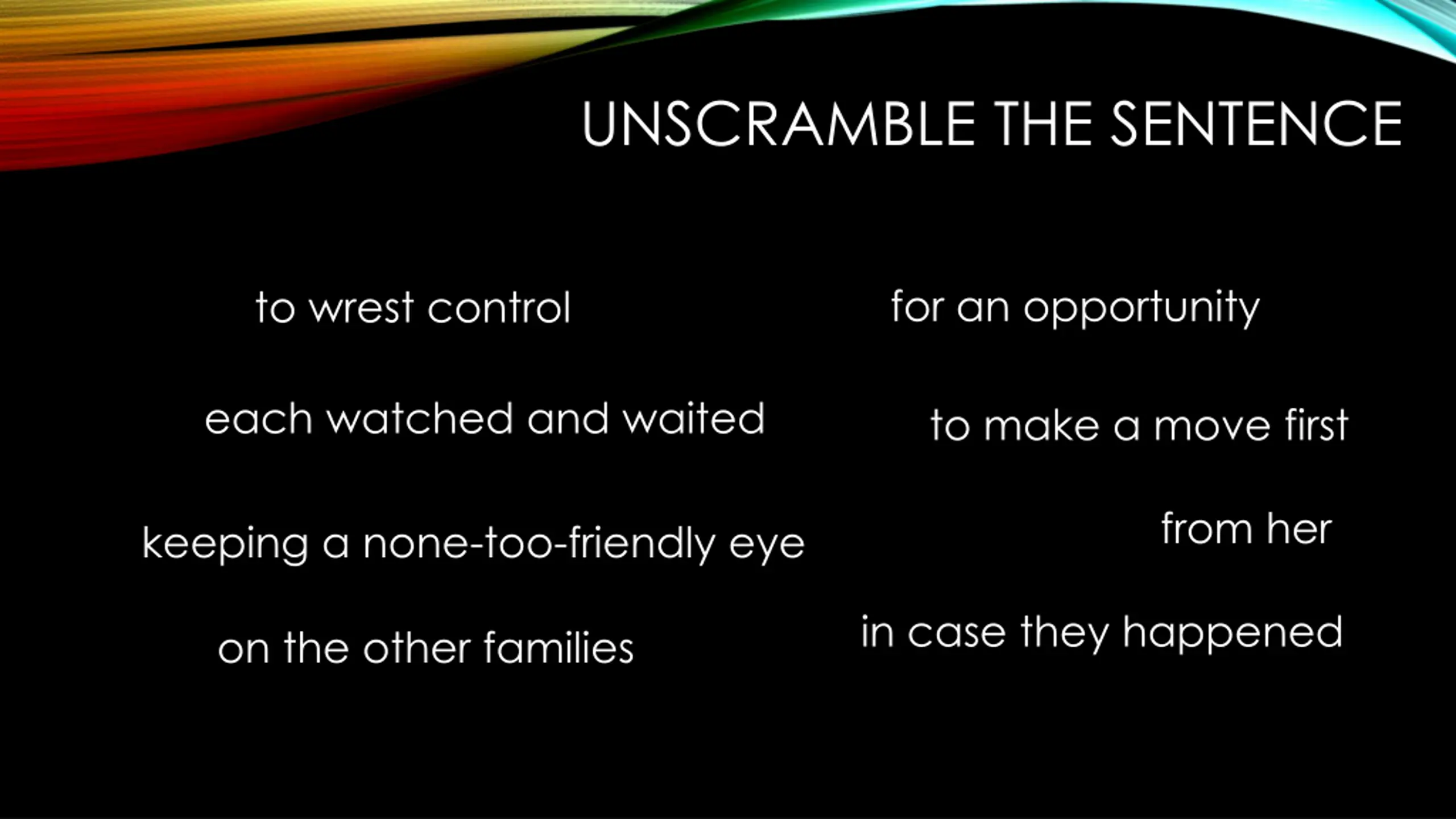 UNSCRAMBLE THE SENTENCE

to wrest control

each watched and waited

keeping a none-too-friendly eye

on the other families

for an opportunity

to make a move first

from her

in case they happened